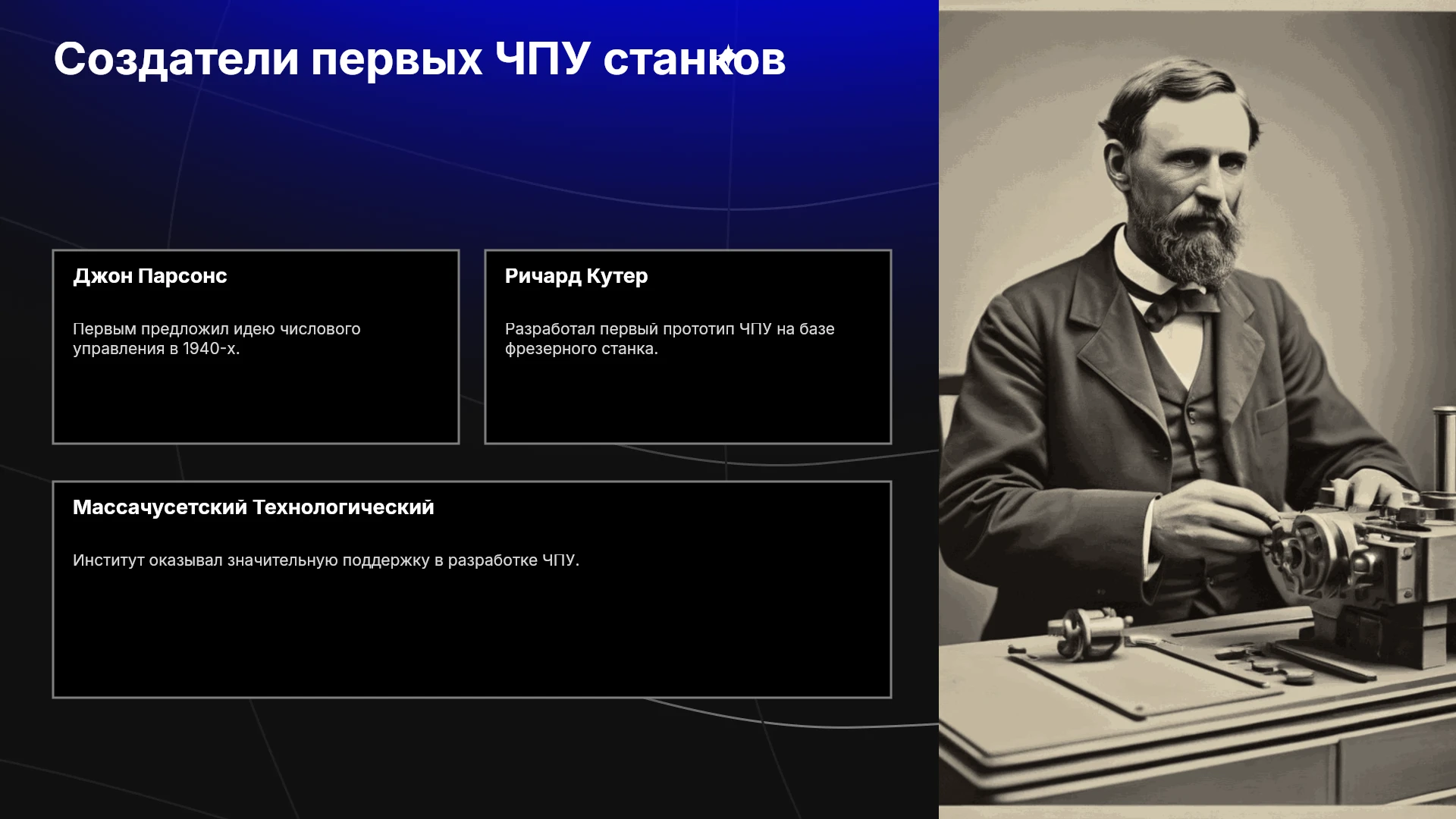 Создатели первых ЧПУ станков

Джон Парсонс

Первым предложил идею числового управления в 1940-х.

Ричард Кутер

Разработал первый прототип ЧПУ на базе фрезерного станка.

Массачусетский Технологический

Институт оказывал значительную поддержку в разработке ЧПУ.